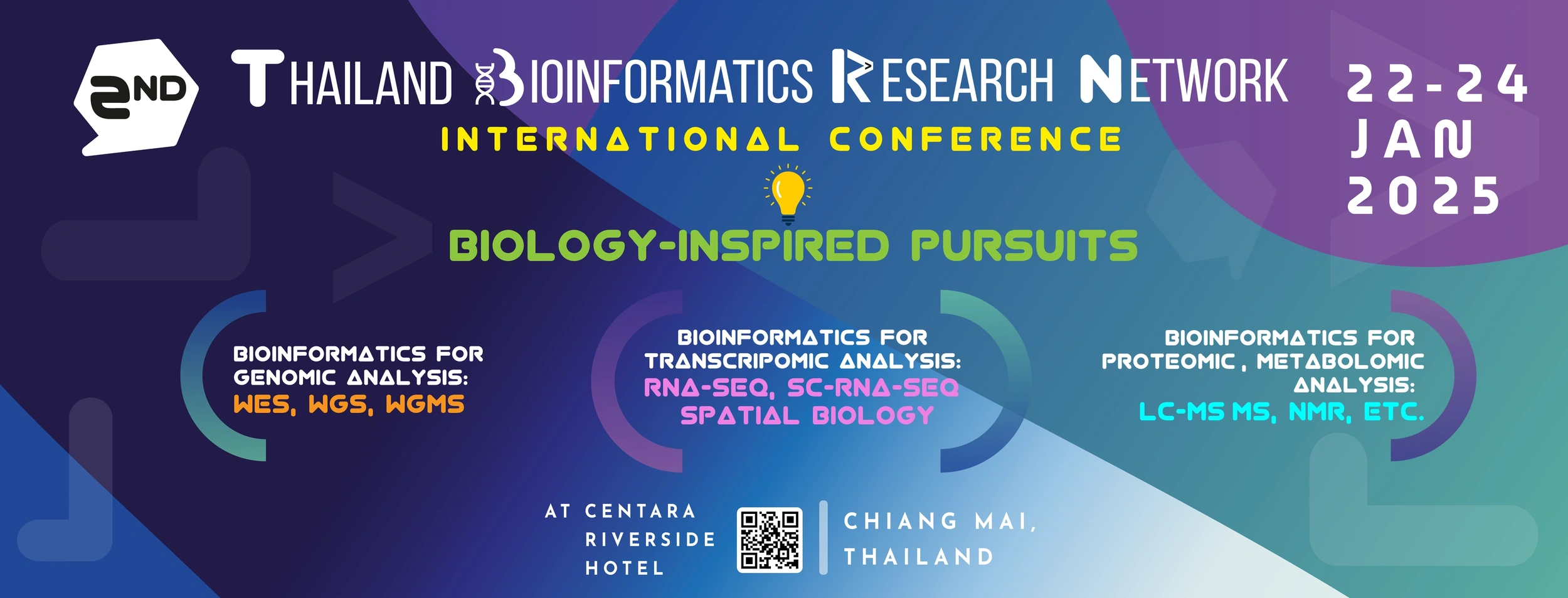 2ND

THAILAND BIOINFORMATICS RESEARCH NETWORK

INTERNATIONAL CONFERENCE

22-24 JAN 2025

BIOLOGY-INSPIRED PURSUITS

BIOINFORMATICS FOR GENOMIC ANALYSIS: WES, WGS, WGMS

BIOINFORMATICS FOR TRANSCRIPOMIC ANALYSIS: RNA-SEQ, SC-RNA-SEQ SPATIAL BIOLOGY

BIOINFORMATICS FOR PROTEOMIC, METABOLOMIC ANALYSIS: LC-MS MS, NMR, ETC.

AT CENTARA RIVERSIDE HOTEL

CHIANG MAI, THAILAND